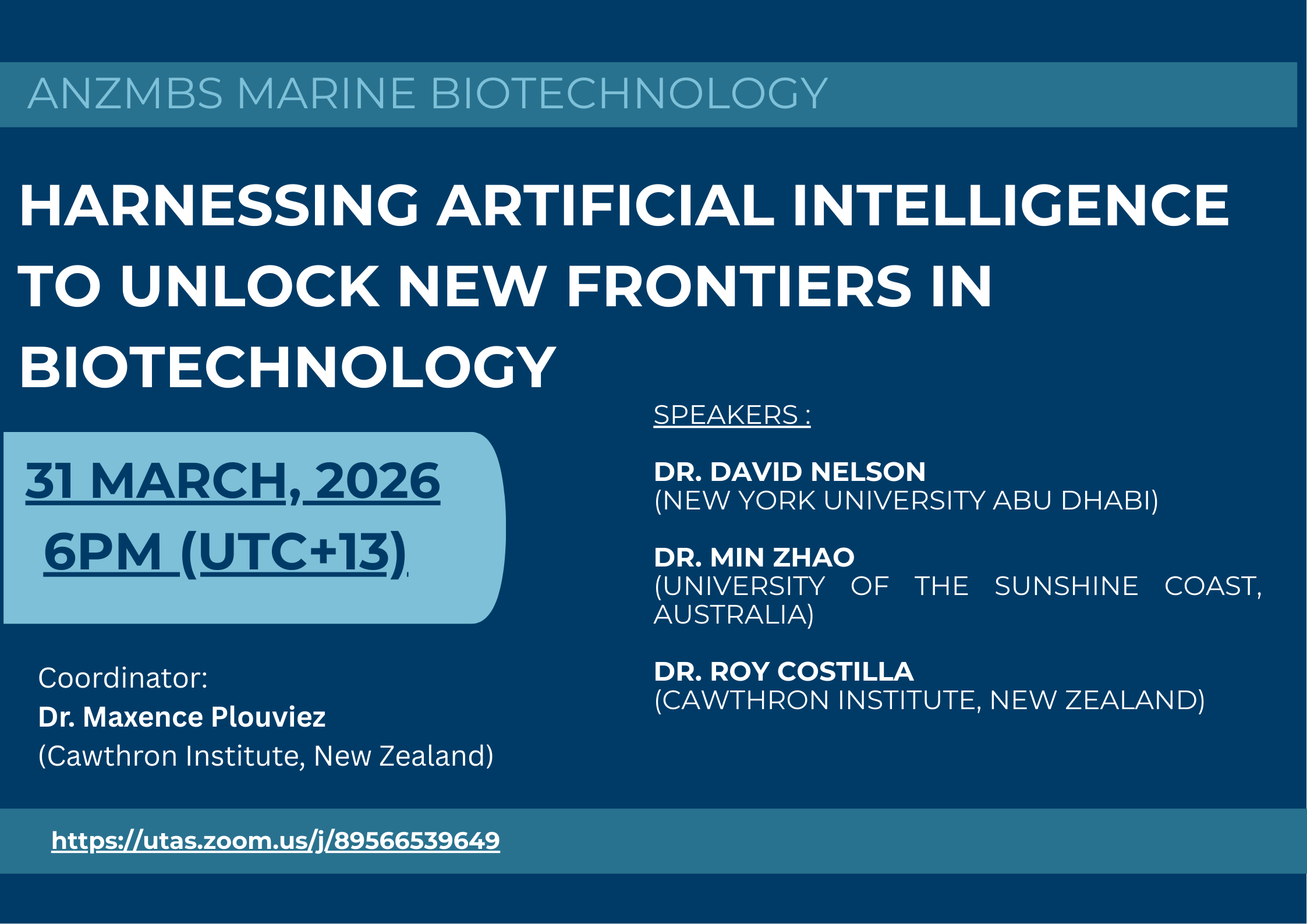 ANZMBS MARINE BIOTECHNOLOGY

HARNESSING ARTIFICIAL INTELLIGENCE TO UNLOCK NEW FRONTIERS IN BIOTECHNOLOGY

31 MARCH, 2026
6PM (UTC+13)

Coordinator:
Dr. Maxence Plouviez
(Cawthron Institute, New Zealand)

SPEAKERS :

DR. DAVID NELSON
(NEW YORK UNIVERSITY ABU DHABI)

DR. MIN ZHAO
(UNIVERSITY OF THE SUNSHINE COAST, AUSTRALIA)

DR. ROY COSTILLA
(CAWTHRON INSTITUTE, NEW ZEALAND)

https://utas.zoom.us/j/89566539649